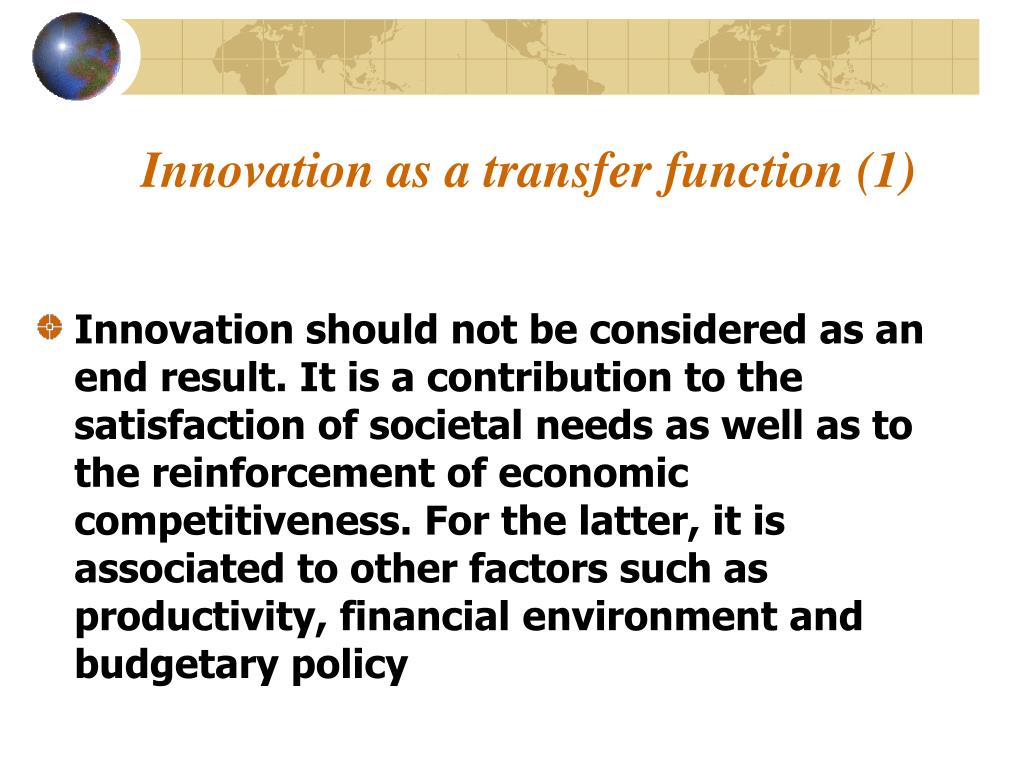 Innovation as a transfer function (1)

Innovation should not be considered as an end result. It is a contribution to the satisfaction of societal needs as well as to the reinforcement of economic competitiveness. For the latter, it is associated to other factors such as productivity, financial environment and budgetary policy